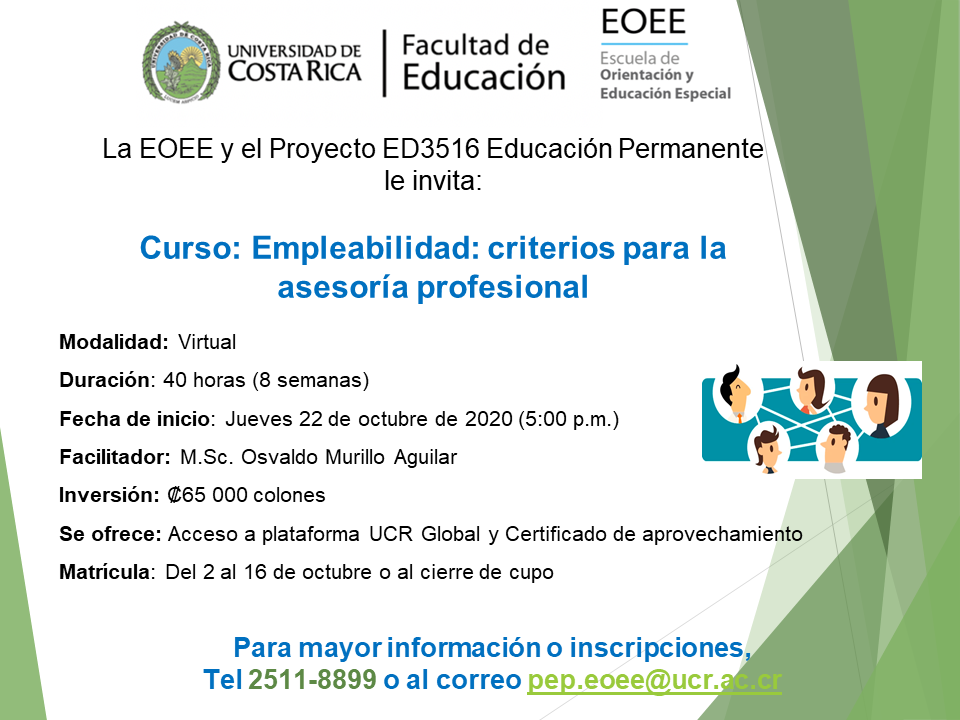 UNIVERSIDAD DE COSTA RICA

Facultad de Educación

EOEE
Escuela de Orientación y Educación Especial

La EOEE y el Proyecto ED3516 Educación Permanente le invita:

Curso: Empleabilidad: criterios para la asesoría profesional

Modalidad: Virtual

Duración: 40 horas (8 semanas)

Fecha de inicio: Jueves 22 de octubre de 2020 (5:00 p.m.)

Facilitador: M.Sc. Osvaldo Murillo Aguilar

Inversión: ₡65 000 colones

Se ofrece: Acceso a plataforma UCR Global y Certificado de aprovechamiento

Matrícula: Del 2 al 16 de octubre o al cierre de cupo

Para mayor información o inscripciones,
Tel 2511-8899 o al correo pep.eoee@ucr.ac.cr